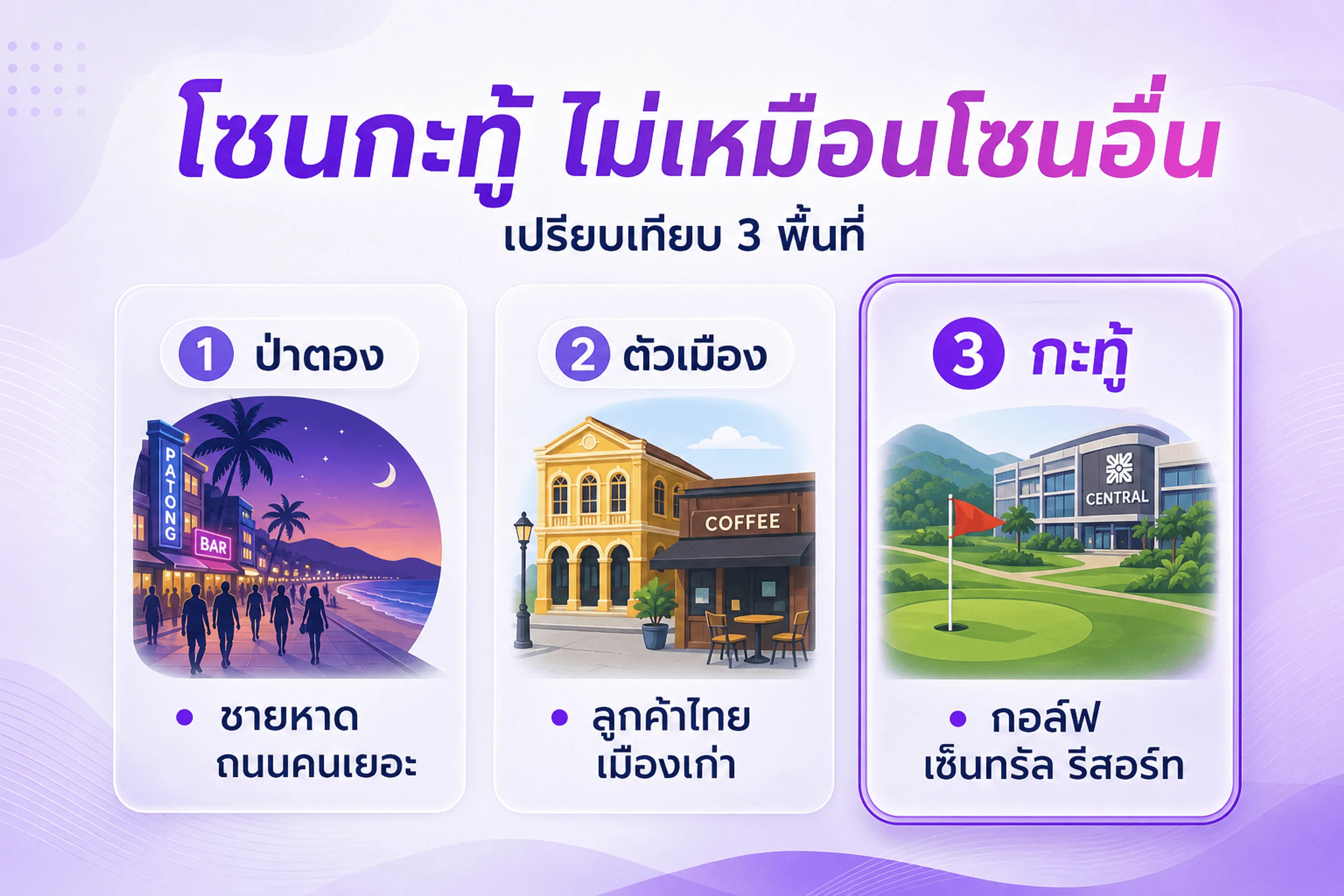 โซนกะทู้ ไม่เหมือนโซนอื่น
เปรียบเทียบ 3 พื้นที่

1 ป่าตอง

PATONG
BAR

• ชายหาด
ถนนคนเยอะ

2 ตัวเมือง

COFFEE

• ลูกค้าไทย
เมืองเก่า

3 กะทู้

CENTRAL

• กอล์ฟ
เซ็นทรัล รีสอร์ท